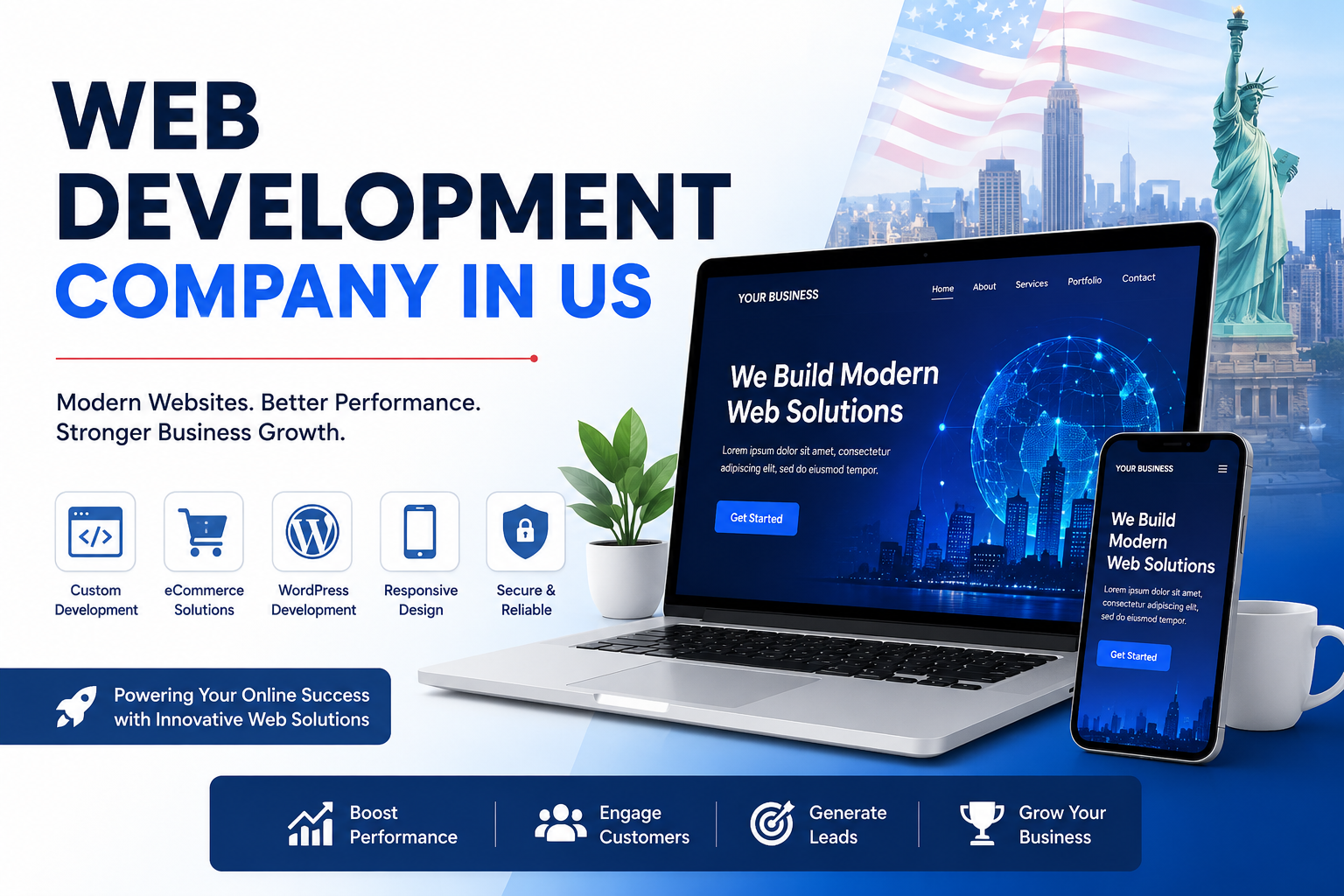 WEB DEVELOPMENT COMPANY IN US

Modern Websites. Better Performance. Stronger Business Growth.

Custom Development

eCommerce Solutions

WordPress Development

Responsive Design

Secure & Reliable

Powering Your Online Success with Innovative Web Solutions

YOUR BUSINESS

Home About Services Portfolio Contact

We Build Modern Web Solutions

Lorem ipsum dolor sit amet, consectetur adipiscing elit, sed do eiusmod tempor.

Get Started

YOUR BUSINESS

We Build Modern Web Solutions

Lorem ipsum dolor sit amet, consectetur adipiscing elit, sed do eiusmod tempor.

Get Started

Boost Performance

Engage Customers

Generate Leads

Grow Your Business